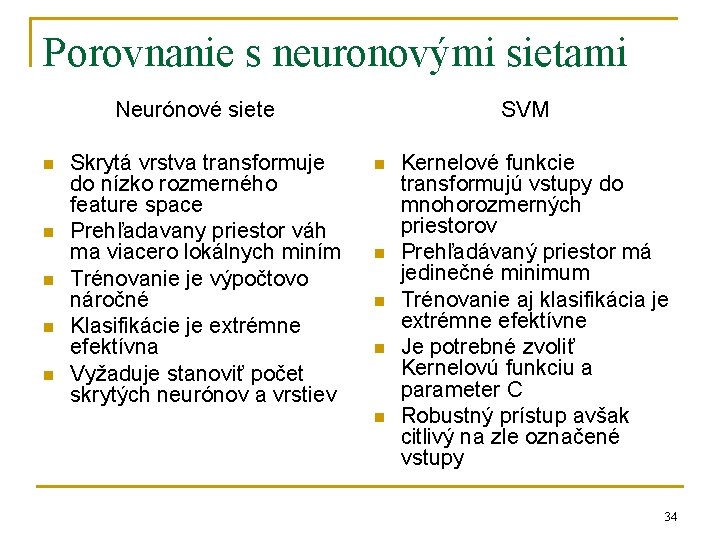 Porovnanie s neuronovými sietami

Neurónové siete

- Skrytá vrstva transformuje do nízko rozmerného feature space
- Prehľadavany priestor váh ma viacero lokálnych miním
- Trénovanie je výpočtovo náročné
- Klasifikácie je extrémne efektívna
- Vyžaduje stanoviť počet skrytých neurónov a vrstiev

SVM

- Kernelové funkcie transformujú vstupy do mnohorozmerných priestorov
- Prehľadávaný priestor má jedinečné minimum
- Trénovanie aj klasifikácia je extrémne efektívne
- Je potrebné zvoliť Kernelovú funkciu a parameter C
- Robustný prístup avšak citlivý na zle označené vstupy

34